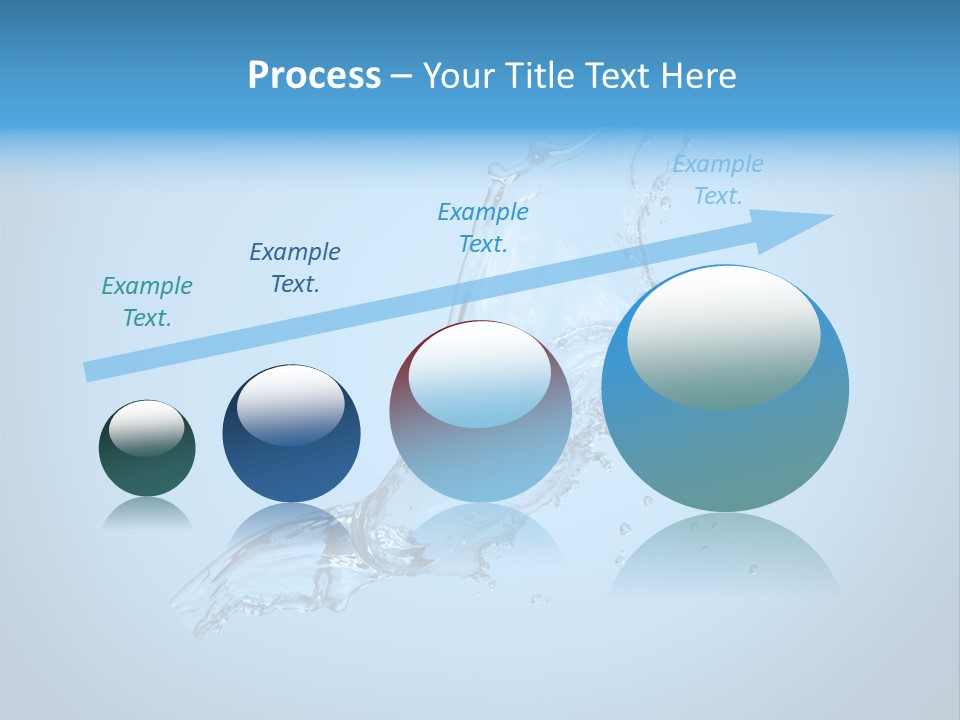 Process – Your Title Text Here

Example Text.

Example Text.

Example Text.

Example Text.